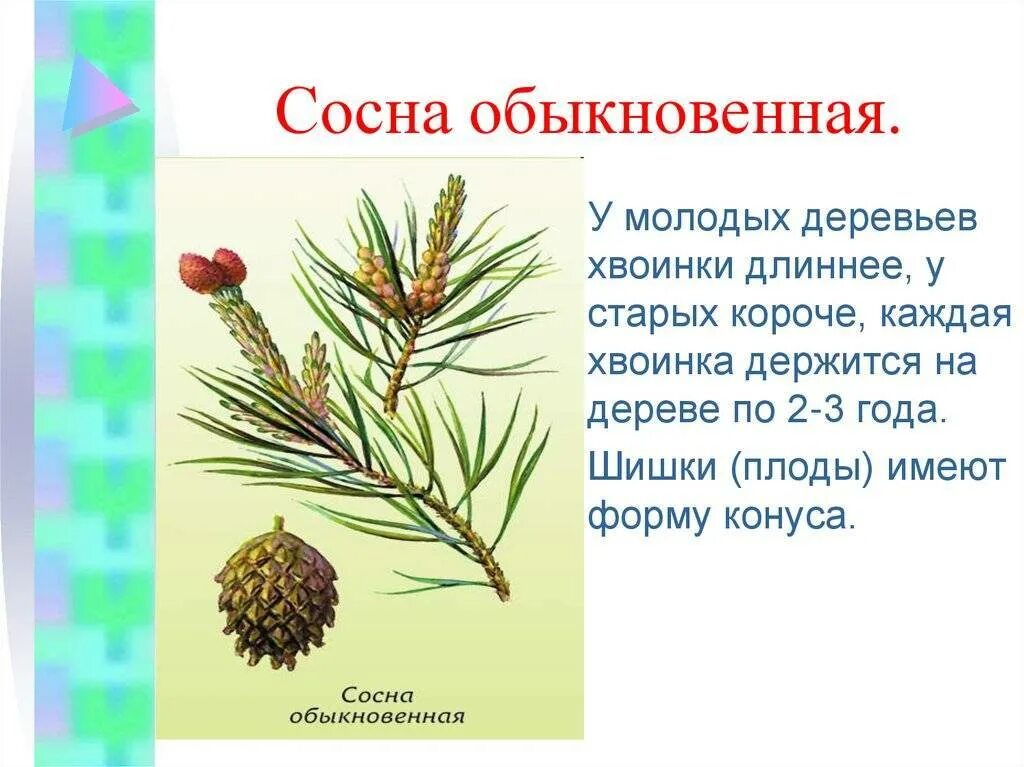 Сосна обыкновенная.

У молодых деревьев хвоинки длиннее, у старых короче, каждая хвоинка держится на дереве по 2-3 года.

Шишки (плоды) имеют форму конуса.

Сосна обыкновенная